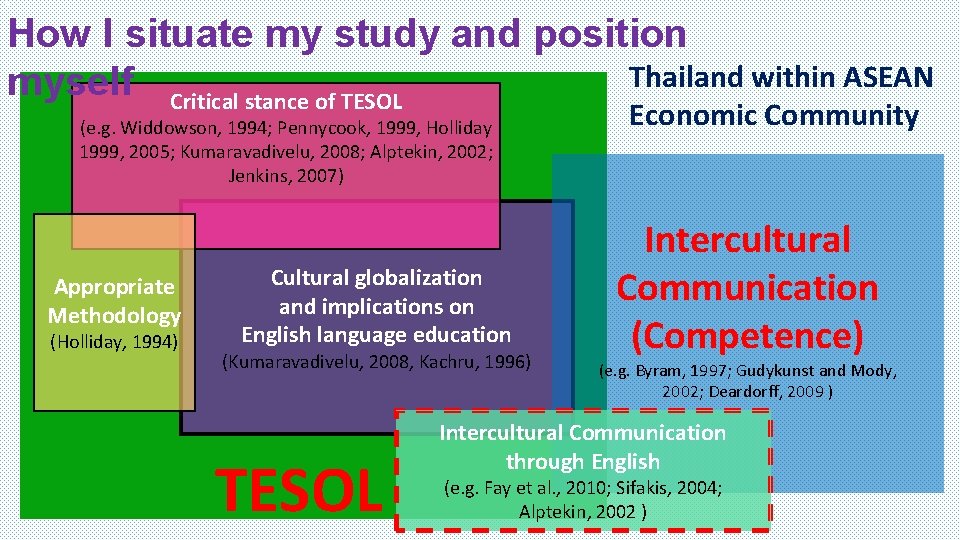 How I situate my study and position myself

Thailand within ASEAN Economic Community

Critical stance of TESOL
(e.g. Widdowson, 1994; Pennycook, 1999, Holliday 1999, 2005; Kumaravadivelu, 2008; Alptekin, 2002; Jenkins, 2007)

Appropriate Methodology
(Holliday, 1994)

Cultural globalization and implications on English language education
(Kumaravadivelu, 2008, Kachru, 1996)

Intercultural Communication (Competence)
(e.g. Byram, 1997; Gudykunst and Mody, 2002; Deardorff, 2009 )

TESOL

Intercultural Communication through English
(e.g. Fay et al., 2010; Sifakis, 2004; Alptekin, 2002 )